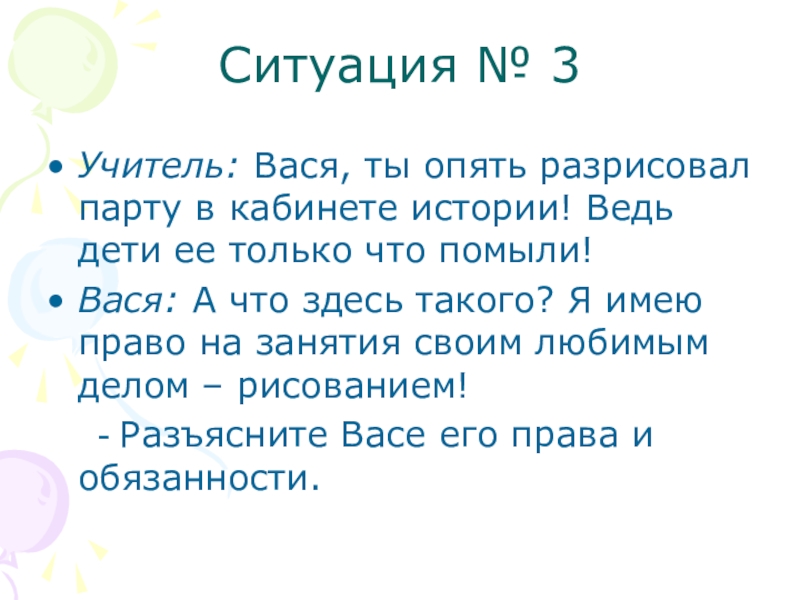 Ситуация № 3

• Учитель: Вася, ты опять разрисовал парту в кабинете истории! Ведь дети ее только что помыли!

• Вася: А что здесь такого? Я имею право на занятия своим любимым делом – рисованием!

- Разъясните Васе его права и обязанности.